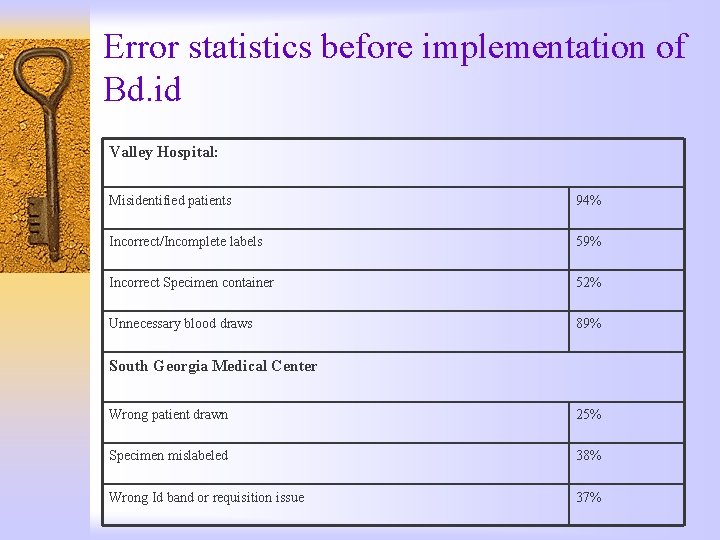 Error statistics before implementation of Bd.id

| Valley Hospital: | |
|---|---|
| Misidentified patients | 94% |
| Incorrect/Incomplete labels | 59% |
| Incorrect Specimen container | 52% |
| Unnecessary blood draws | 89% |
| South Georgia Medical Center | |
| Wrong patient drawn | 25% |
| Specimen mislabeled | 38% |
| Wrong Id band or requisition issue | 37% |